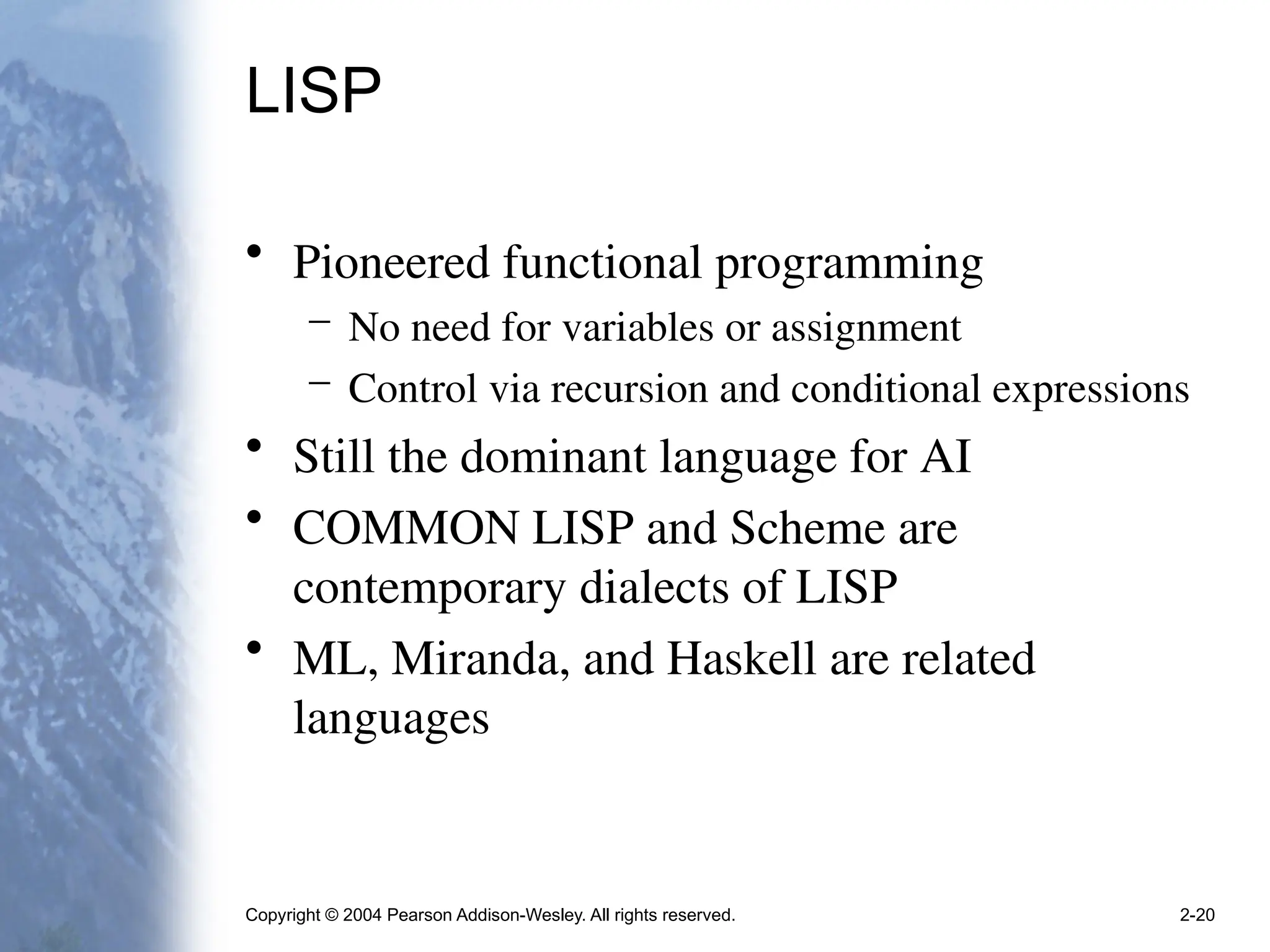 LISP

• Pioneered functional programming
  – No need for variables or assignment
  – Control via recursion and conditional expressions
• Still the dominant language for AI
• COMMON LISP and Scheme are contemporary dialects of LISP
• ML, Miranda, and Haskell are related languages

Copyright © 2004 Pearson Addison-Wesley. All rights reserved.

2-20